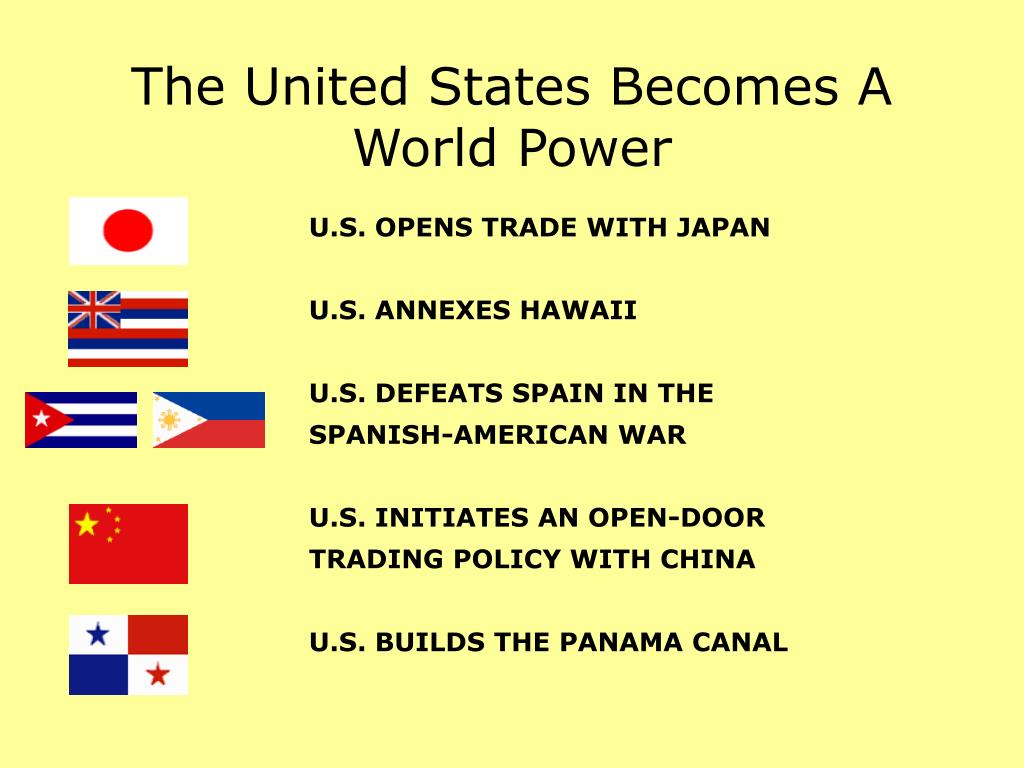 The United States Becomes A World Power

U.S. OPENS TRADE WITH JAPAN

U.S. ANNEXES HAWAII

U.S. DEFEATS SPAIN IN THE SPANISH-AMERICAN WAR

U.S. INITIATES AN OPEN-DOOR TRADING POLICY WITH CHINA

U.S. BUILDS THE PANAMA CANAL